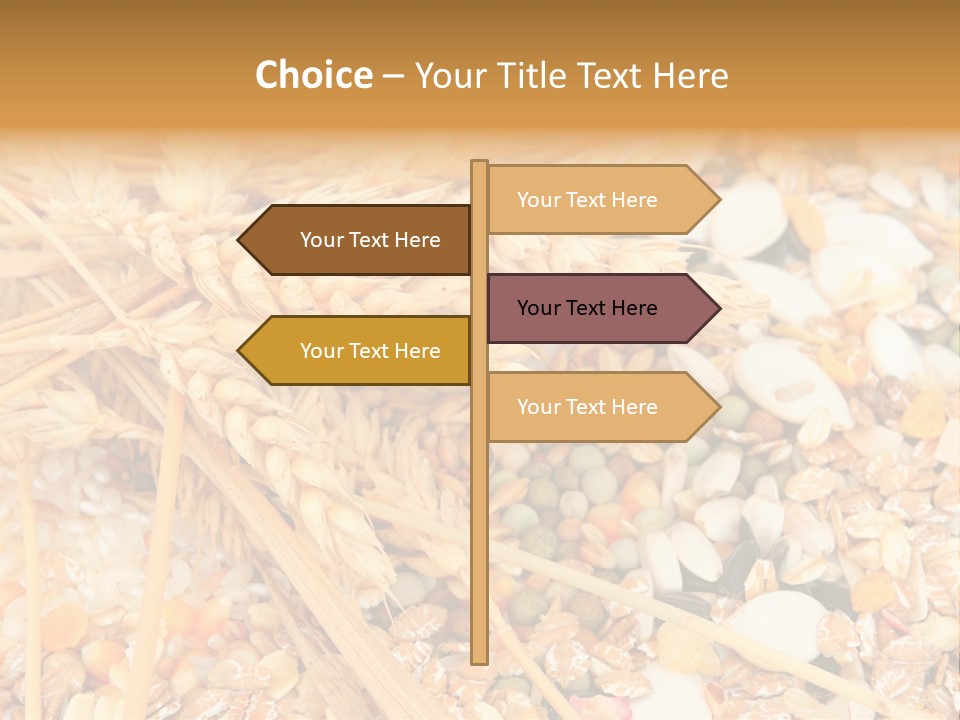 Choice – Your Title Text Here

Your Text Here

Your Text Here

Your Text Here

Your Text Here

Your Text Here